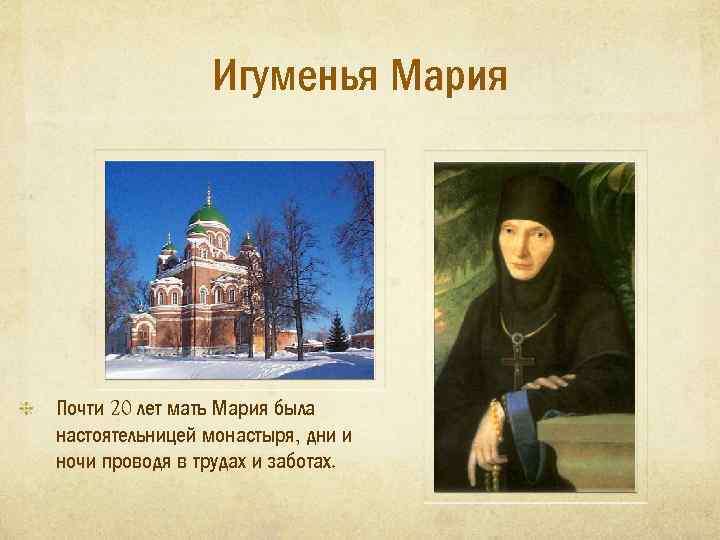 Игуменья Мария

Почти 20 лет мать Мария была настоятельницей монастыря, дни и ночи проводя в трудах и заботах.